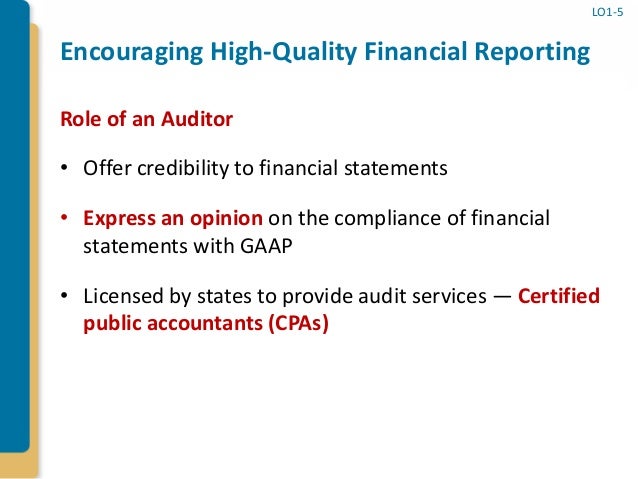 LO1-5

Encouraging High-Quality Financial Reporting

Role of an Auditor

• Offer credibility to financial statements

• Express an opinion on the compliance of financial statements with GAAP

• Licensed by states to provide audit services — Certified public accountants (CPAs)